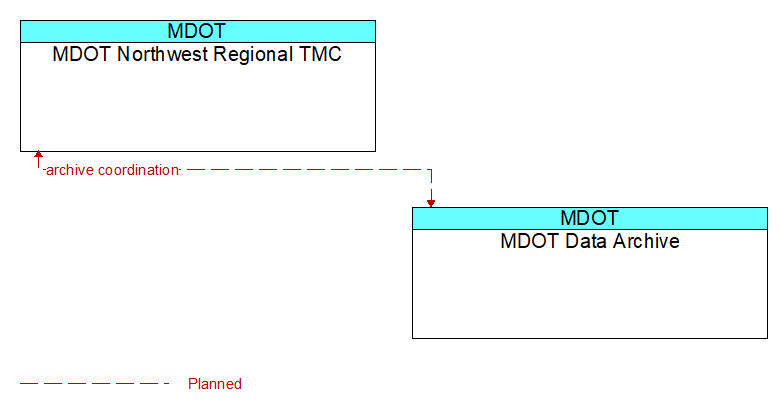 MDOT
MDOT Northwest Regional TMC

archive coordination

MDOT
MDOT Data Archive

Planned